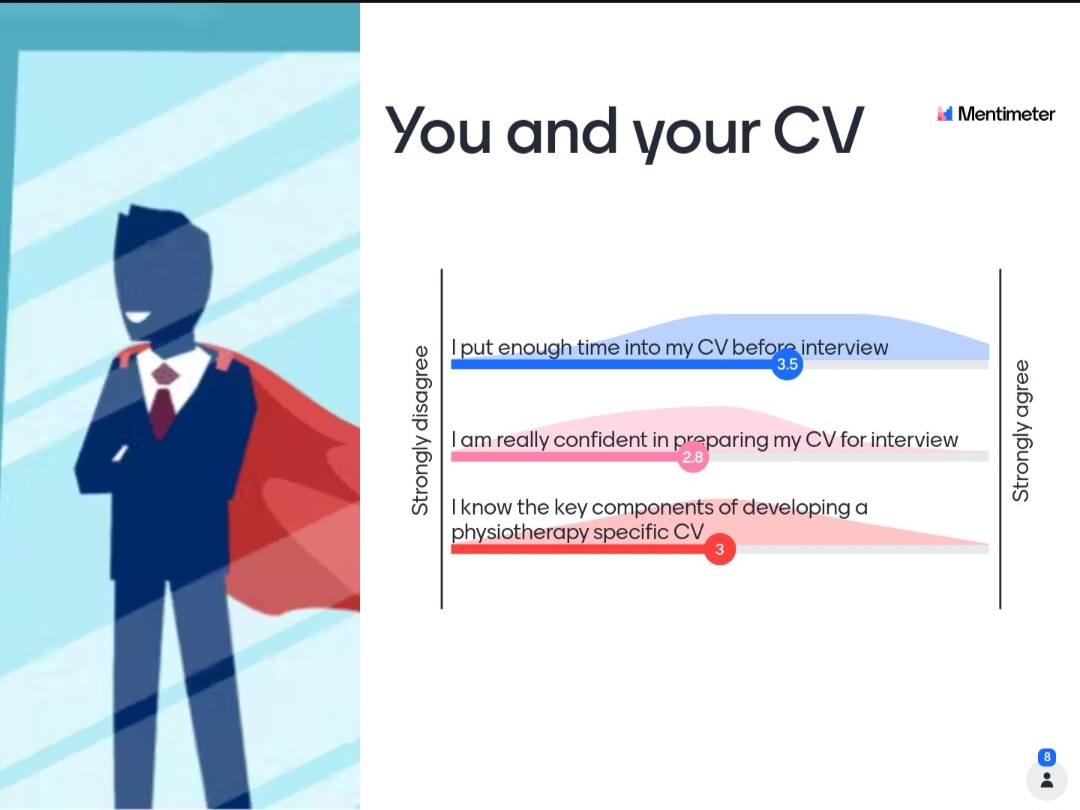 You and your CV

Mentimeter

Strongly disagree

I put enough time into my CV before interview
3.5

I am really confident in preparing my CV for interview
2.8

I know the key components of developing a physiotherapy specific CV
3

Strongly agree

8